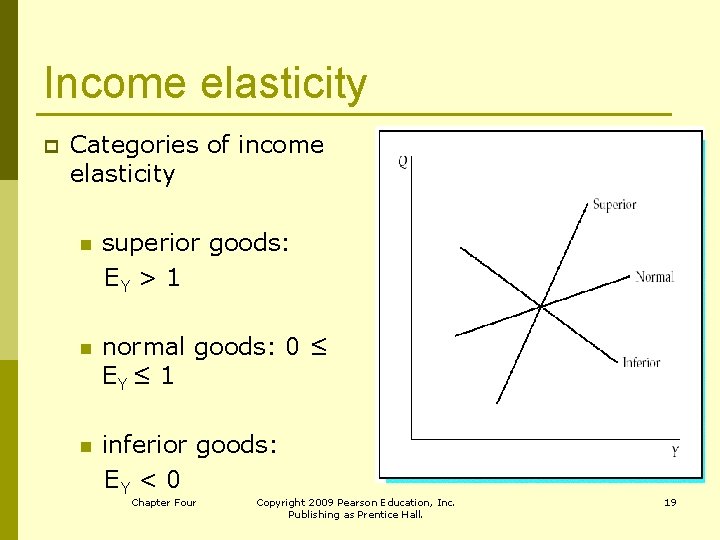 Income elasticity

Categories of income elasticity

superior goods: $E_Y > 1$

normal goods: $0 \leq E_Y \leq 1$

inferior goods: $E_Y < 0$

Q

Superior

Normal

Inferior

Y

Chapter Four

Copyright 2009 Pearson Education, Inc. Publishing as Prentice Hall.

19